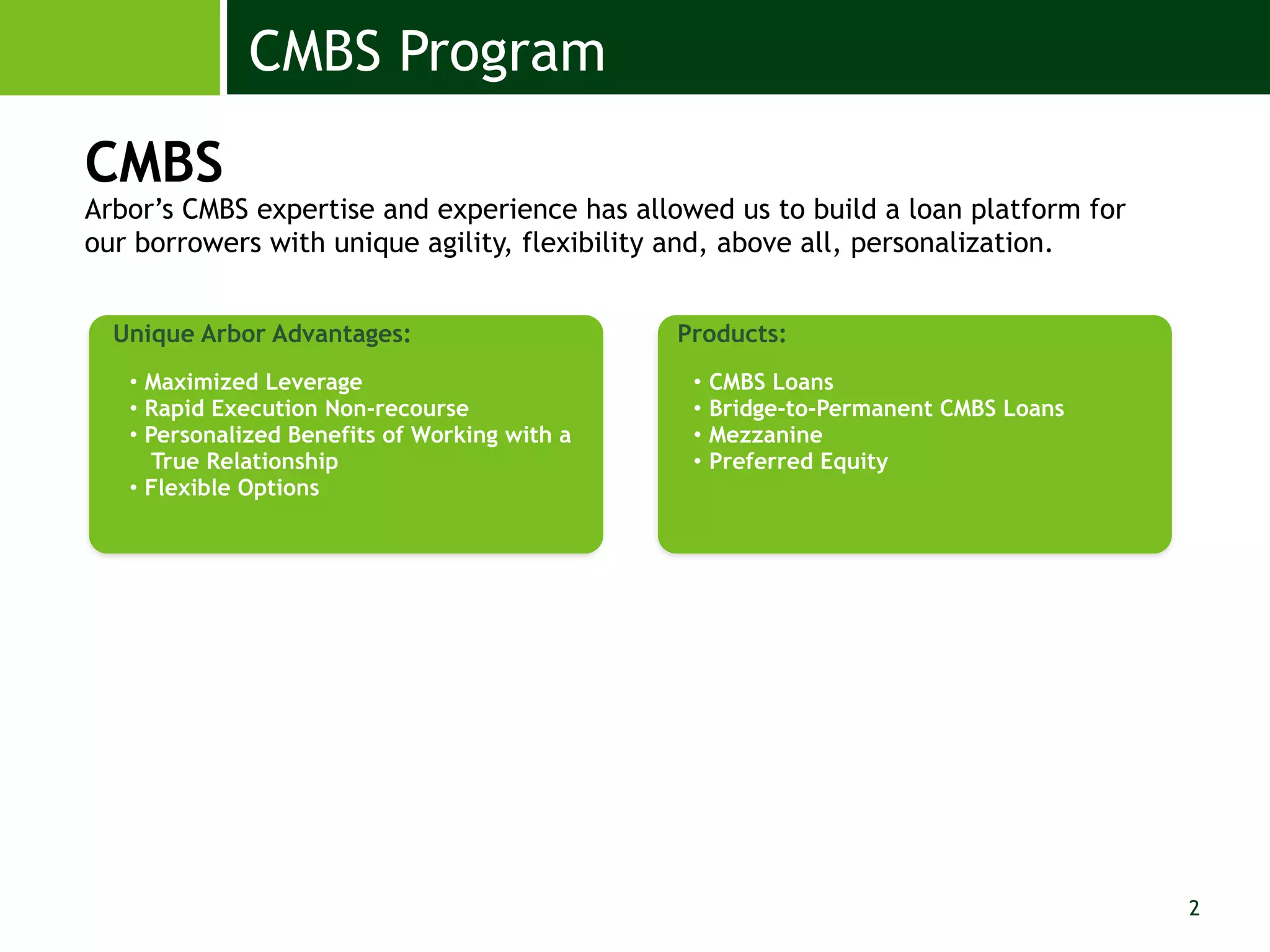 CMBS Program

CMBS

Arbor’s CMBS expertise and experience has allowed us to build a loan platform for our borrowers with unique agility, flexibility and, above all, personalization.

Unique Arbor Advantages:

• Maximized Leverage
• Rapid Execution Non-recourse
• Personalized Benefits of Working with a True Relationship
• Flexible Options

Products:

• CMBS Loans
• Bridge-to-Permanent CMBS Loans
• Mezzanine
• Preferred Equity

2